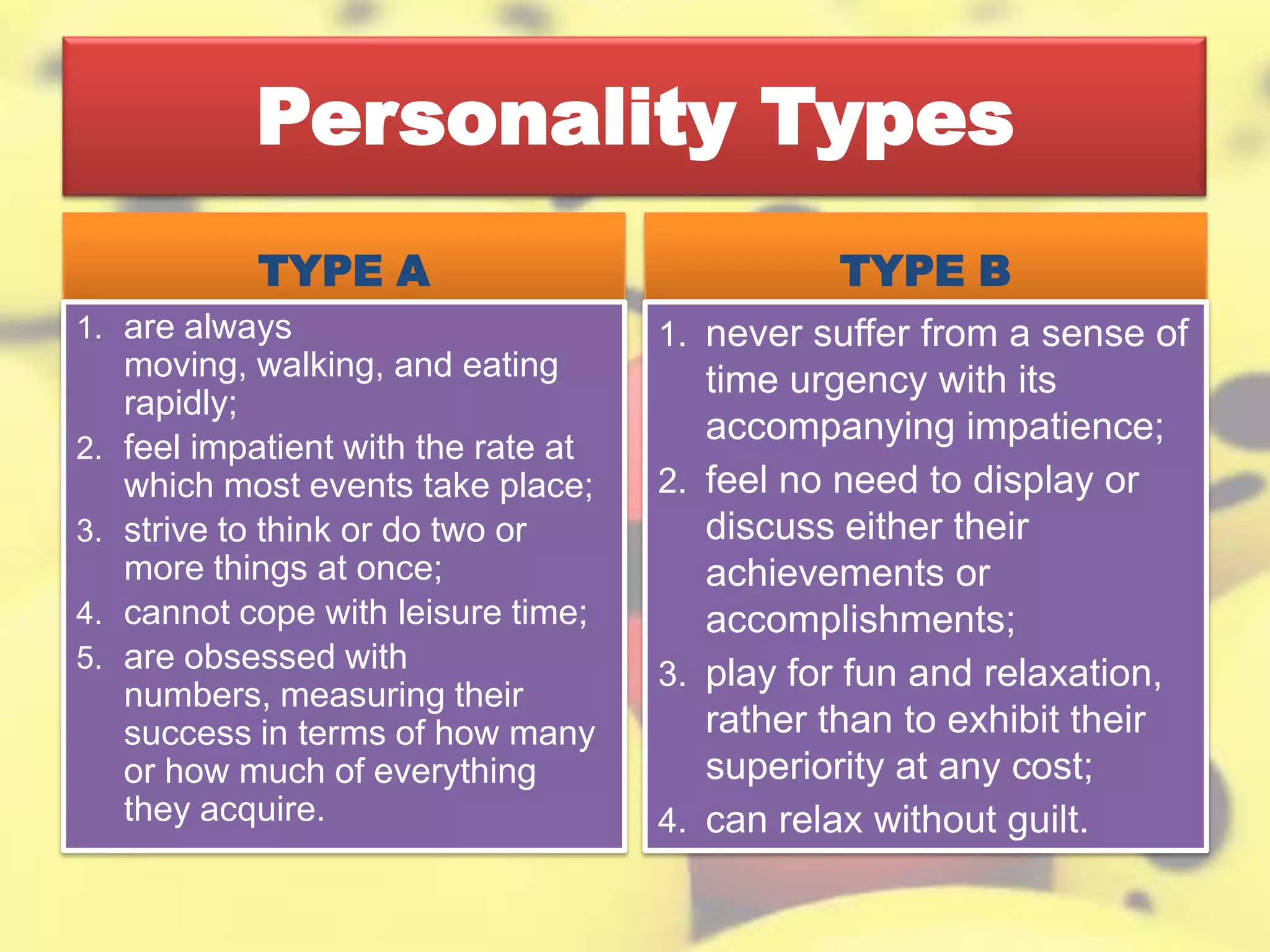 Personality Types

TYPE A

1. are always moving, walking, and eating rapidly;
2. feel impatient with the rate at which most events take place;
3. strive to think or do two or more things at once;
4. cannot cope with leisure time;
5. are obsessed with numbers, measuring their success in terms of how many or how much of everything they acquire.

TYPE B

1. never suffer from a sense of time urgency with its accompanying impatience;
2. feel no need to display or discuss either their achievements or accomplishments;
3. play for fun and relaxation, rather than to exhibit their superiority at any cost;
4. can relax without guilt.